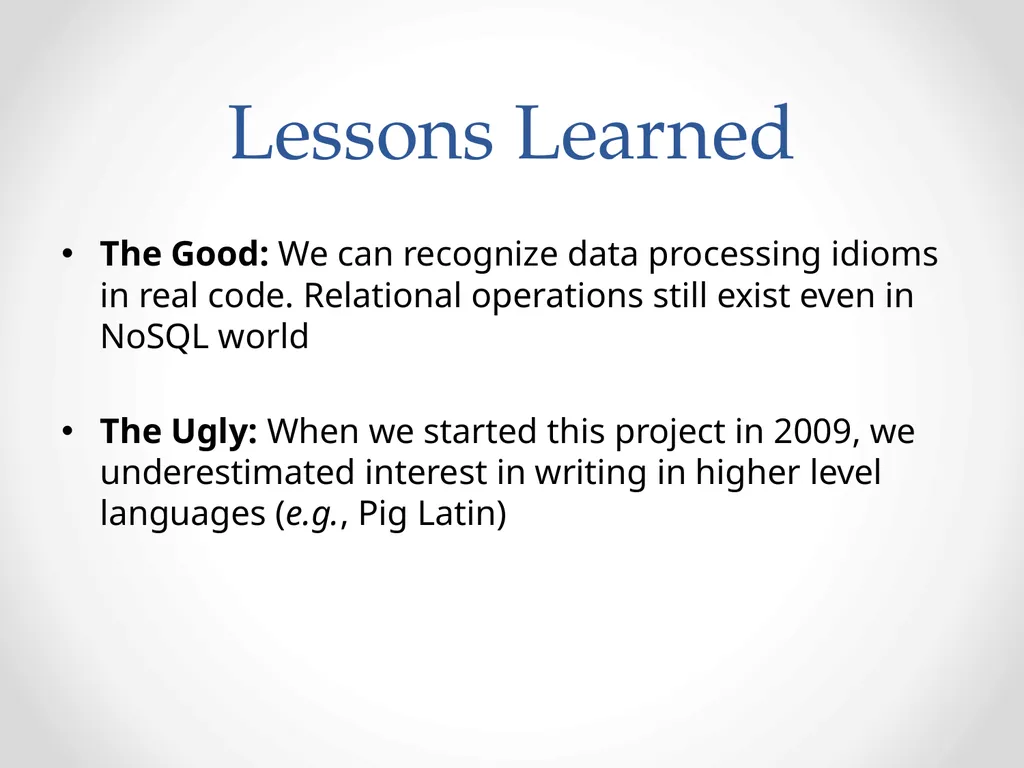 Lessons Learned

• The Good: We can recognize data processing idioms in real code. Relational operations still exist even in NoSQL world

• The Ugly: When we started this project in 2009, we underestimated interest in writing in higher level languages (e.g., Pig Latin)